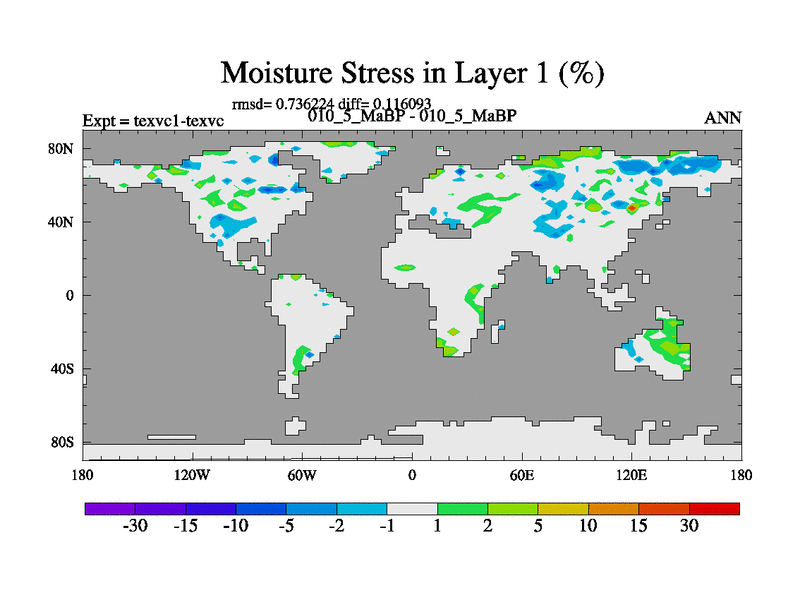 Moisture Stress in Layer 1 (%)

rmsd= 0.736224 diff= 0.116093

Expt = texvc1-texvc

010_5_MaBP - 010_5_MaBP

ANN

80N

40N

0

40S

80S

180

120W

60W

0

60E

120E

180

-30

-15

-10

-5

-2

-1

1

2

5

10

15

30